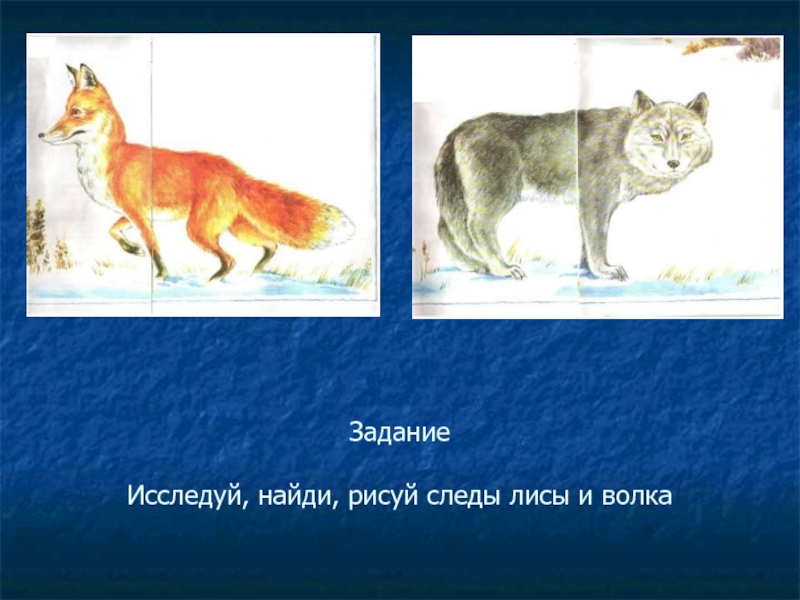 Задание

Исследуй, найди, рисуй следы лисы и волка